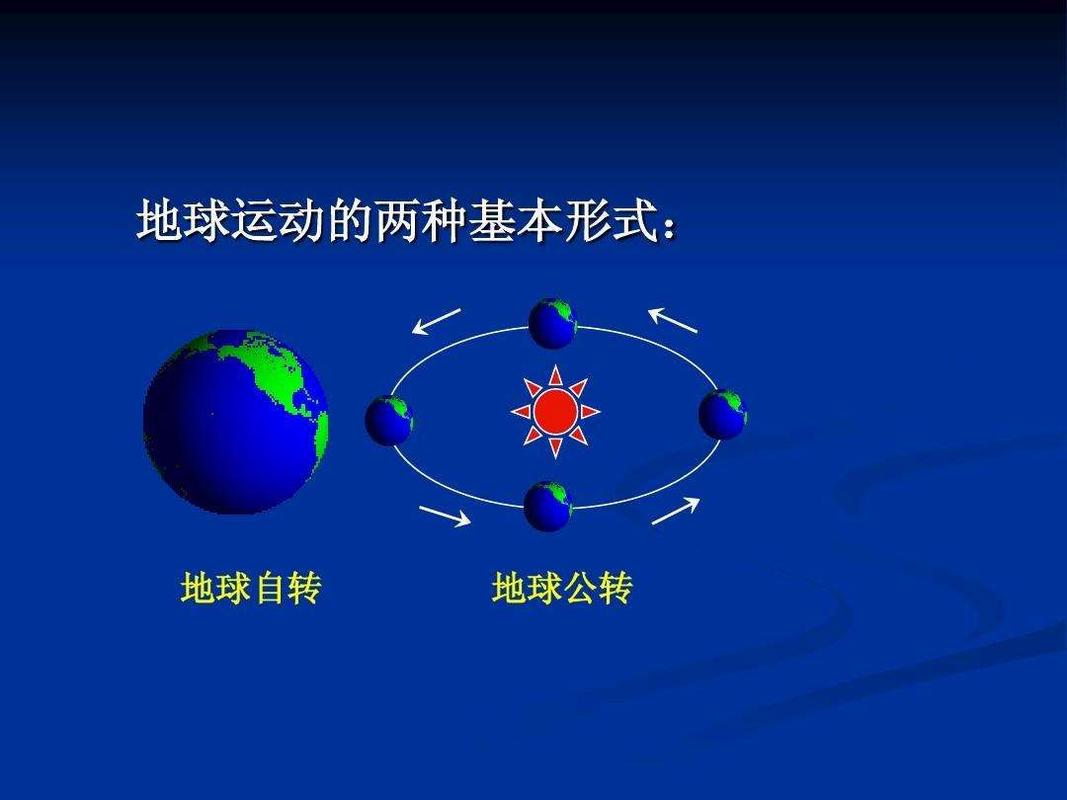 地球运动的两种基本形式：

地球自转

地球公转